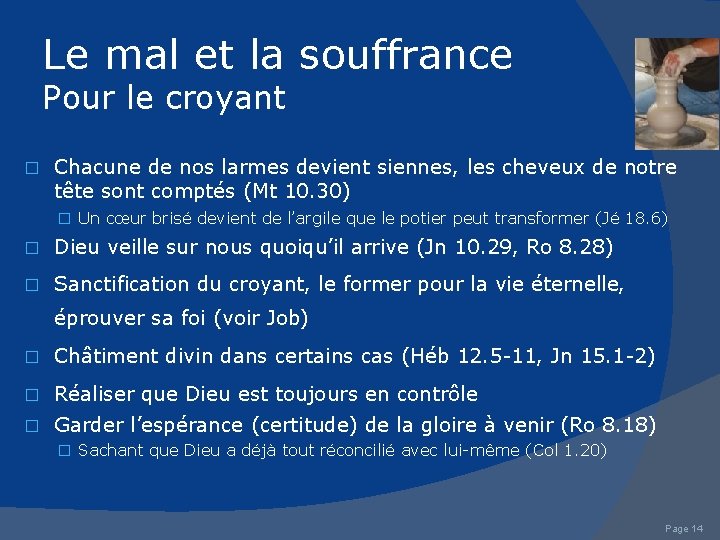 Le mal et la souffrance
Pour le croyant

□ Chacune de nos larmes devient siennes, les cheveux de notre tête sont comptés (Mt 10.30)
□ Un cœur brisé devient de l’argile que le potier peut transformer (Jé 18.6)
□ Dieu veille sur nous quoiqu’il arrive (Jn 10.29, Ro 8.28)
□ Sanctification du croyant, le former pour la vie éternelle, éprouver sa foi (voir Job)
□ Châtiment divin dans certains cas (Héb 12.5-11, Jn 15.1-2)
□ Réaliser que Dieu est toujours en contrôle
□ Garder l’espérance (certitude) de la gloire à venir (Ro 8.18)
□ Sachant que Dieu a déjà tout réconcilié avec lui-même (Col 1.20)

Page 14